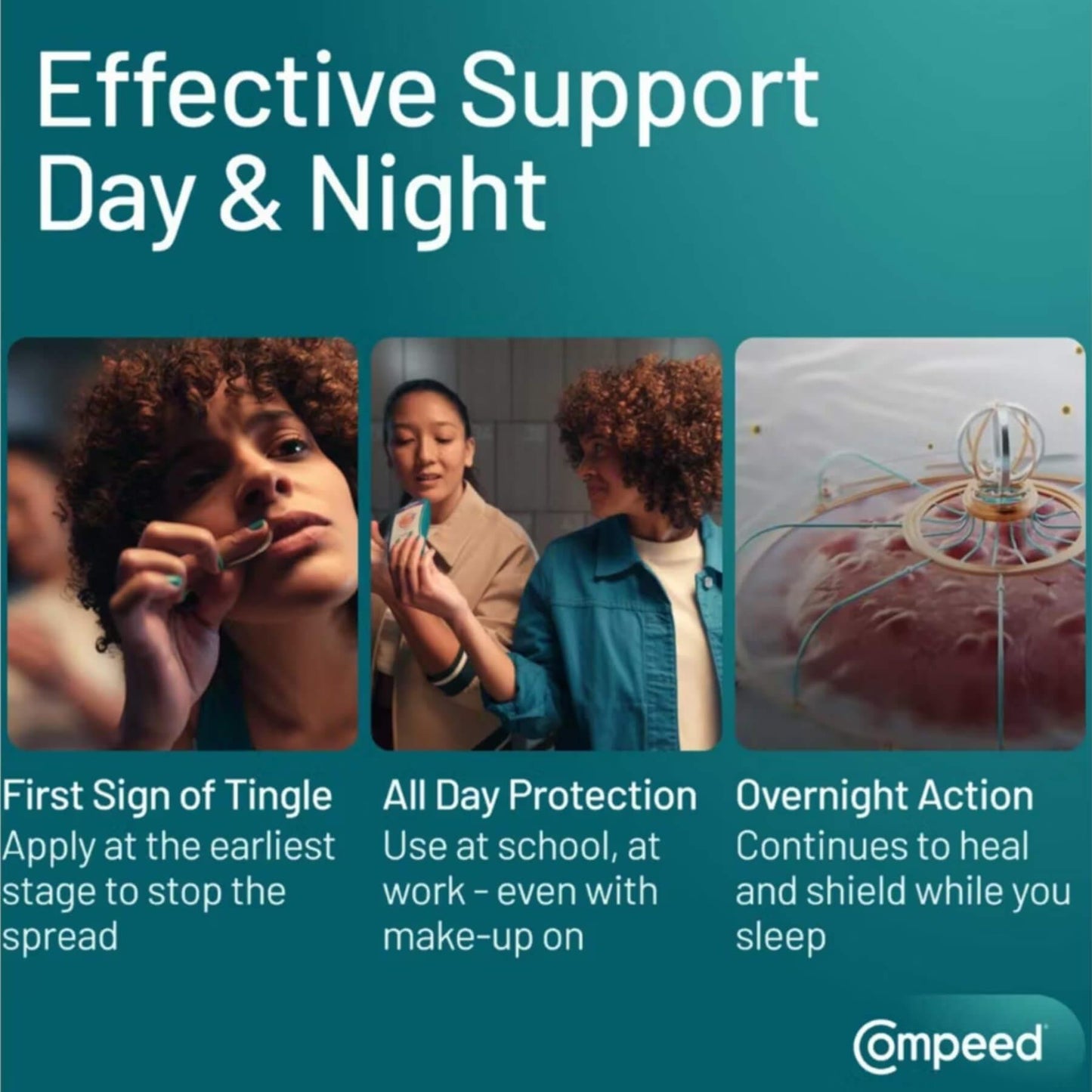 Effective Support Day & Night

First Sign of Tingle
Apply at the earliest stage to stop the spread

All Day Protection
Use at school, at work - even with make-up on

Overnight Action
Continues to heal and shield while you sleep

Compeed